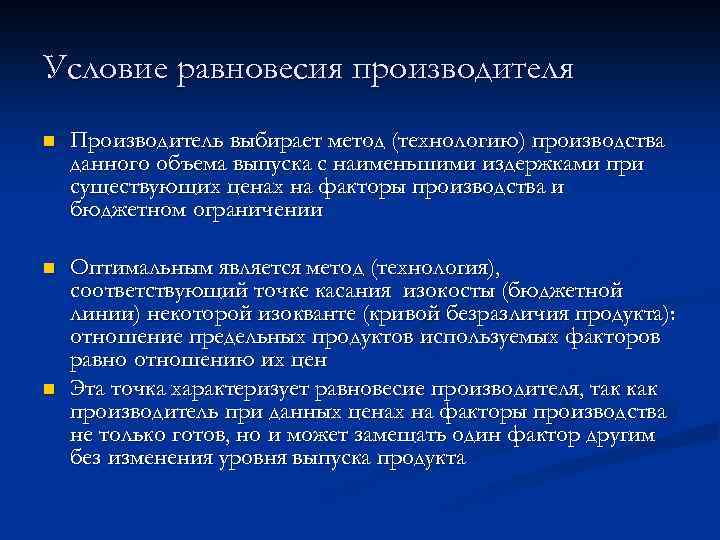 Условие равновесия производителя

Производитель выбирает метод (технологию) производства данного объема выпуска с наименьшими издержками при существующих ценах на факторы производства и бюджетном ограничении

Оптимальным является метод (технология), соответствующий точке касания изокосты (бюджетной линии) некоторой изокванте (кривой безразличия продукта): отношение предельных продуктов используемых факторов равно отношению их цен

Эта точка характеризует равновесие производителя, так как производитель при данных ценах на факторы производства не только готов, но и может замещать один фактор другим без изменения уровня выпуска продукта